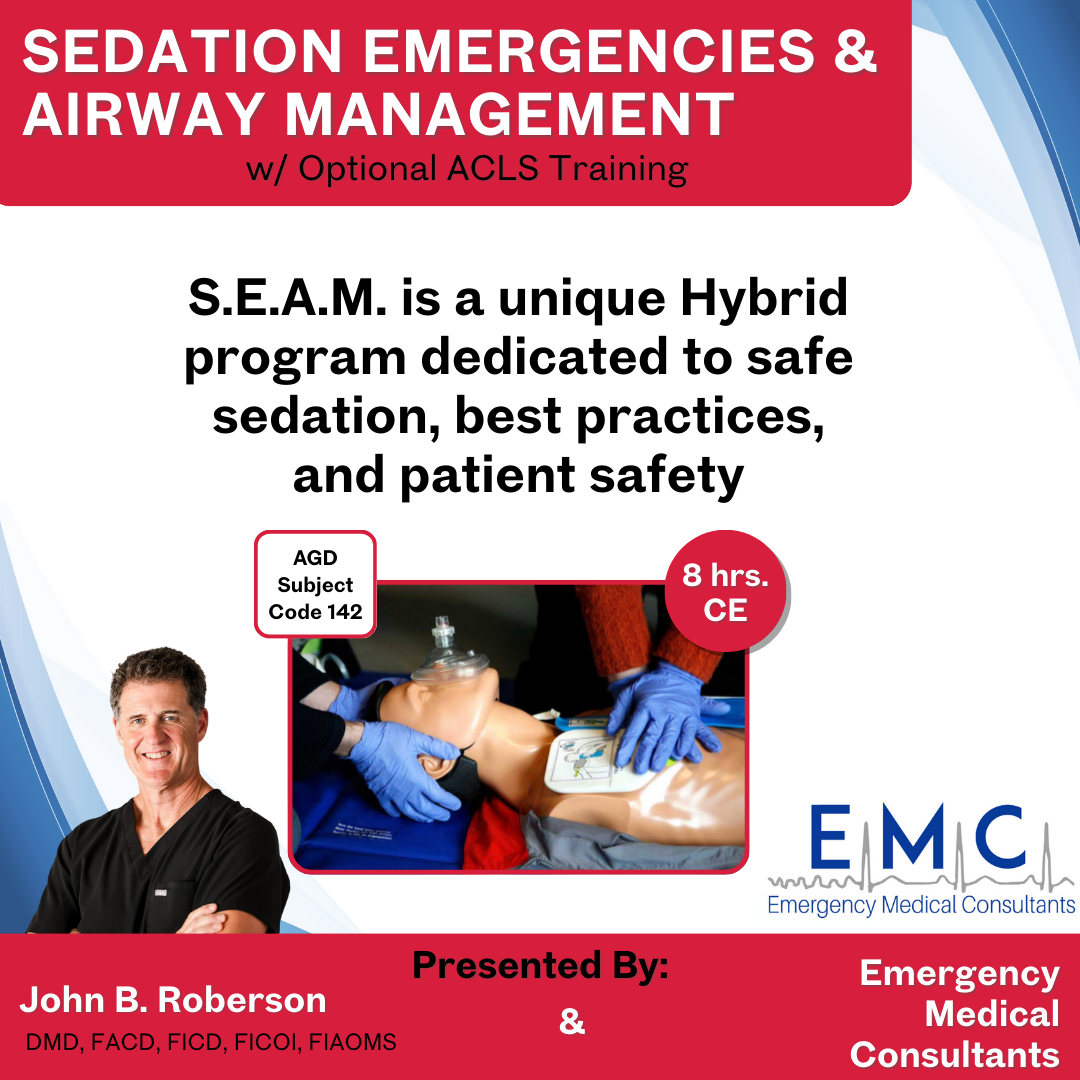 SEDATION EMERGENCIES & AIRWAY MANAGEMENT
w/ Optional ACLS Training

S.E.A.M. is a unique Hybrid program dedicated to safe sedation, best practices, and patient safety

AGD Subject Code 142

8 hrs. CE

EMC
Emergency Medical Consultants

Presented By:

John B. Roberson
DMD, FACD, FICD, FICOI, FIAOMS

&

Emergency Medical Consultants